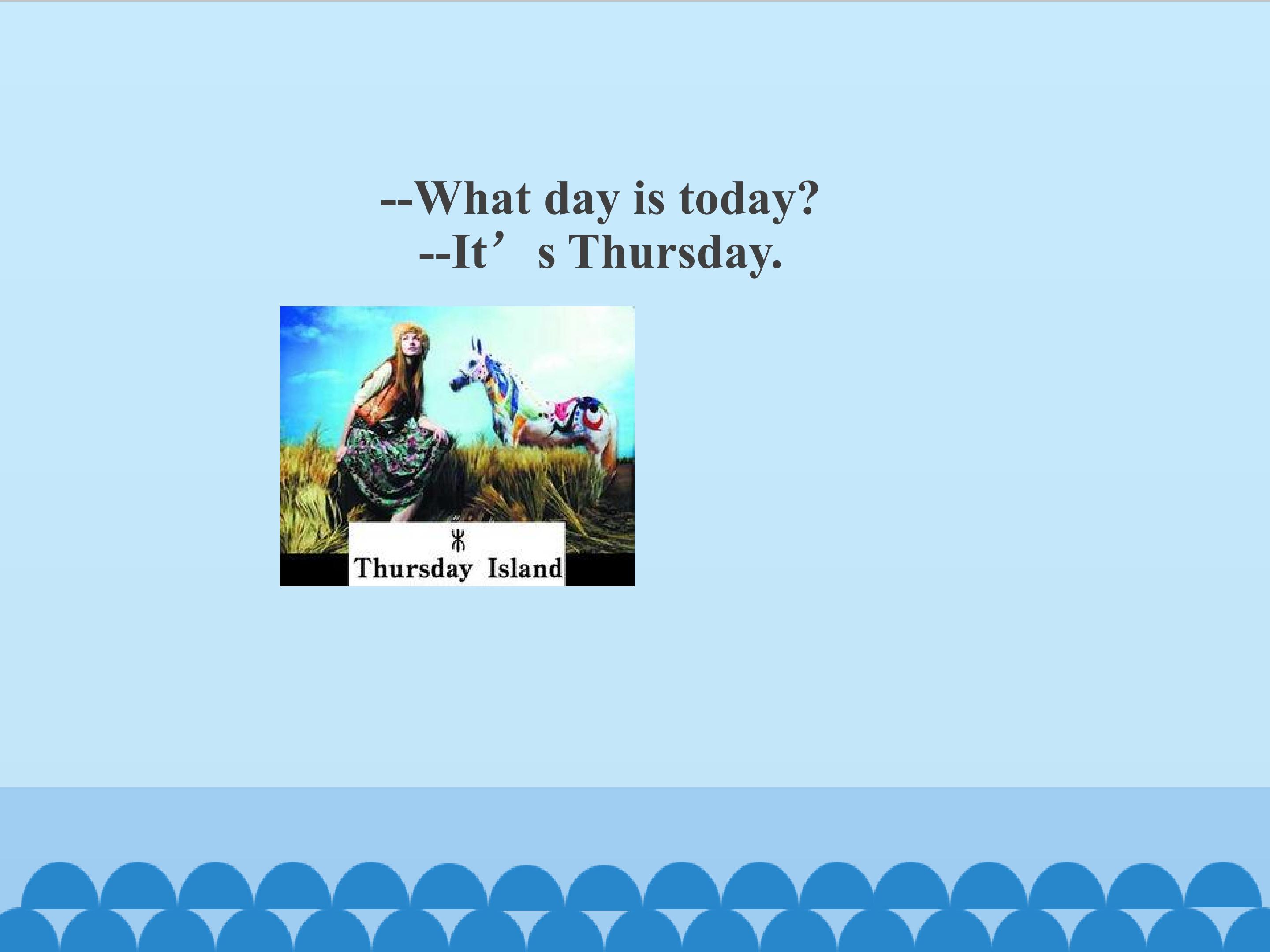 --What day is today?
--It’s Thursday.

Thursday Island